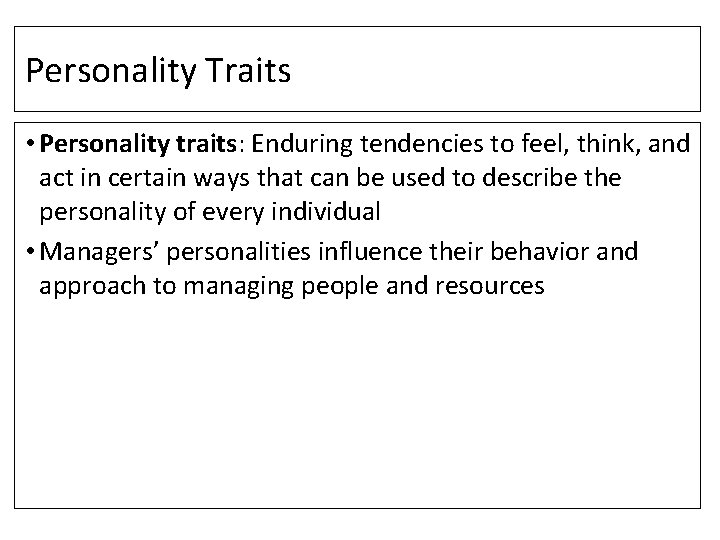 Personality Traits

• Personality traits: Enduring tendencies to feel, think, and act in certain ways that can be used to describe the personality of every individual

• Managers' personalities influence their behavior and approach to managing people and resources